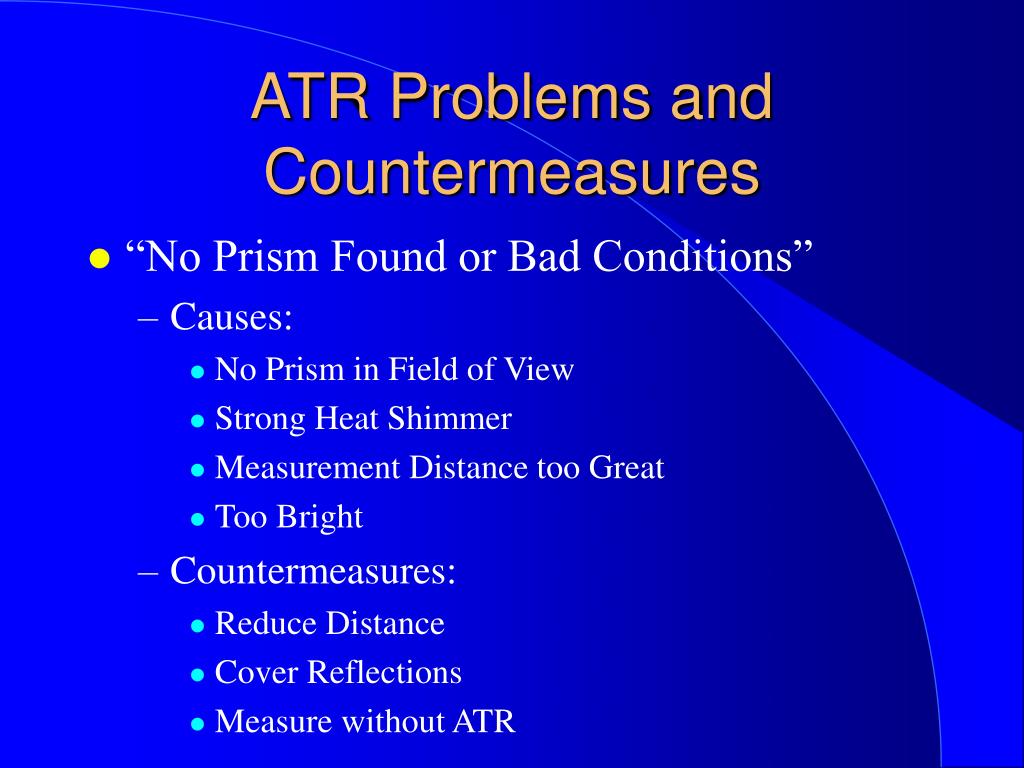 ATR Problems and Countermeasures

- “No Prism Found or Bad Conditions”
  – Causes:
    - No Prism in Field of View
    - Strong Heat Shimmer
    - Measurement Distance too Great
    - Too Bright
  – Countermeasures:
    - Reduce Distance
    - Cover Reflections
    - Measure without ATR